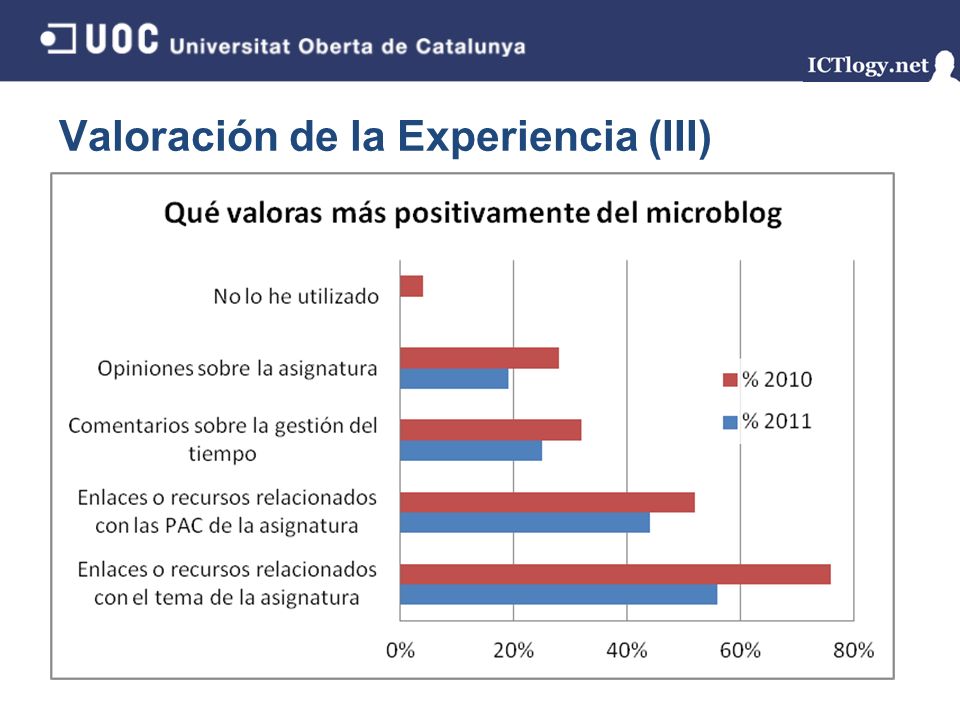 UOC Universitat Oberta de Catalunya

ICTlogy.net

Valoración de la Experiencia (III)

Qué valoras más positivamente del microblog

No lo he utilizado

Opiniones sobre la asignatura

Comentarios sobre la gestión del tiempo

Enlaces o recursos relacionados con las PAC de la asignatura

Enlaces o recursos relacionados con el tema de la asignatura

% 2010

% 2011

0%

20%

40%

60%

80%